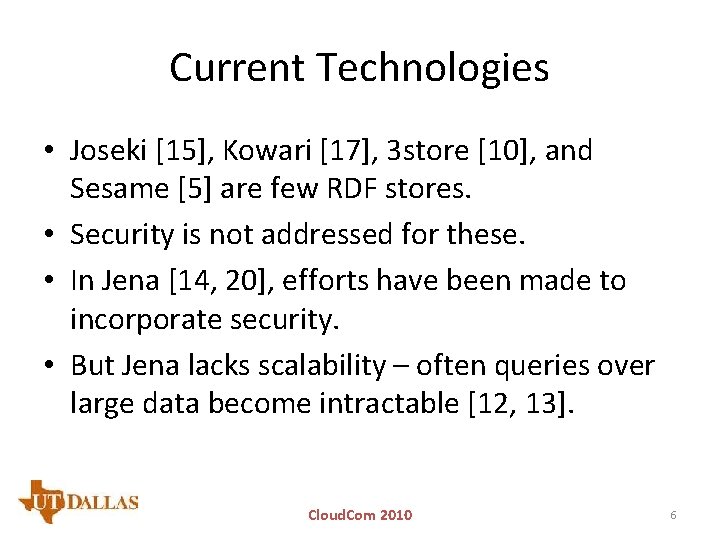 Current Technologies

• Joseki [15], Kowari [17], 3store [10], and Sesame [5] are few RDF stores.
• Security is not addressed for these.
• In Jena [14, 20], efforts have been made to incorporate security.
• But Jena lacks scalability – often queries over large data become intractable [12, 13].

UT DALLAS

CloudCom 2010

6